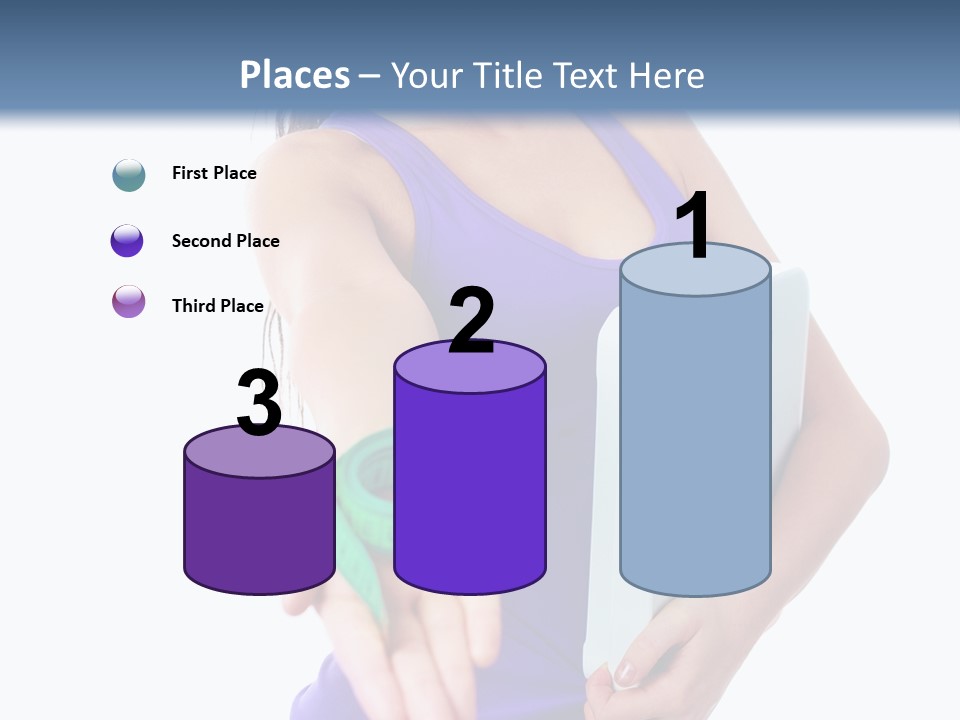 Places – Your Title Text Here

First Place

Second Place

Third Place

3

2

1